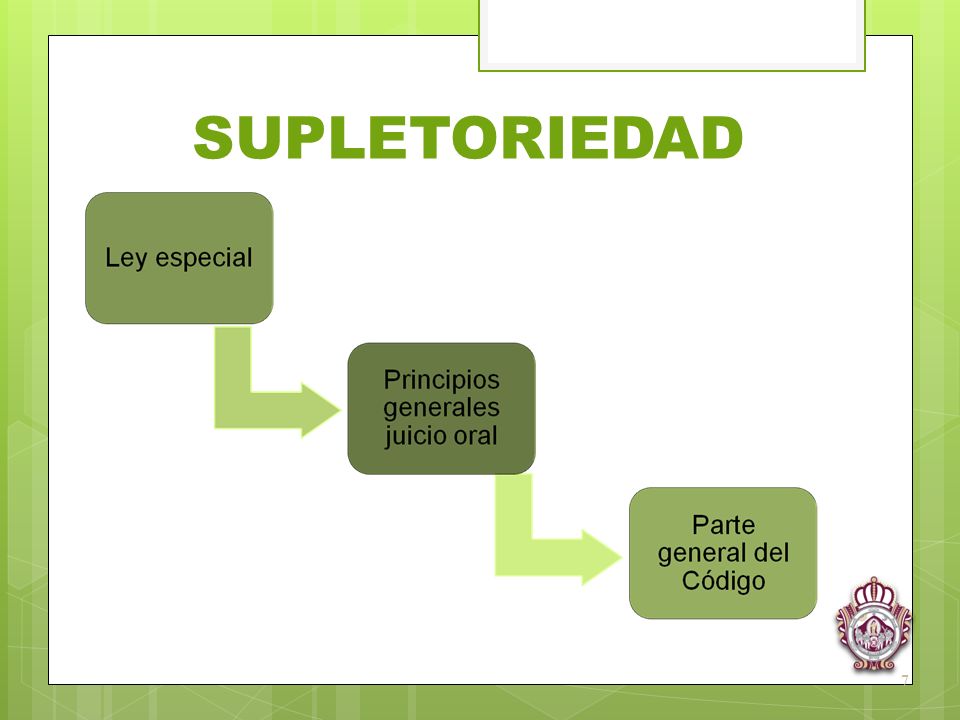 SUPLETORIEDAD

Ley especial

Principios generales juicio oral

Parte general del Código

7